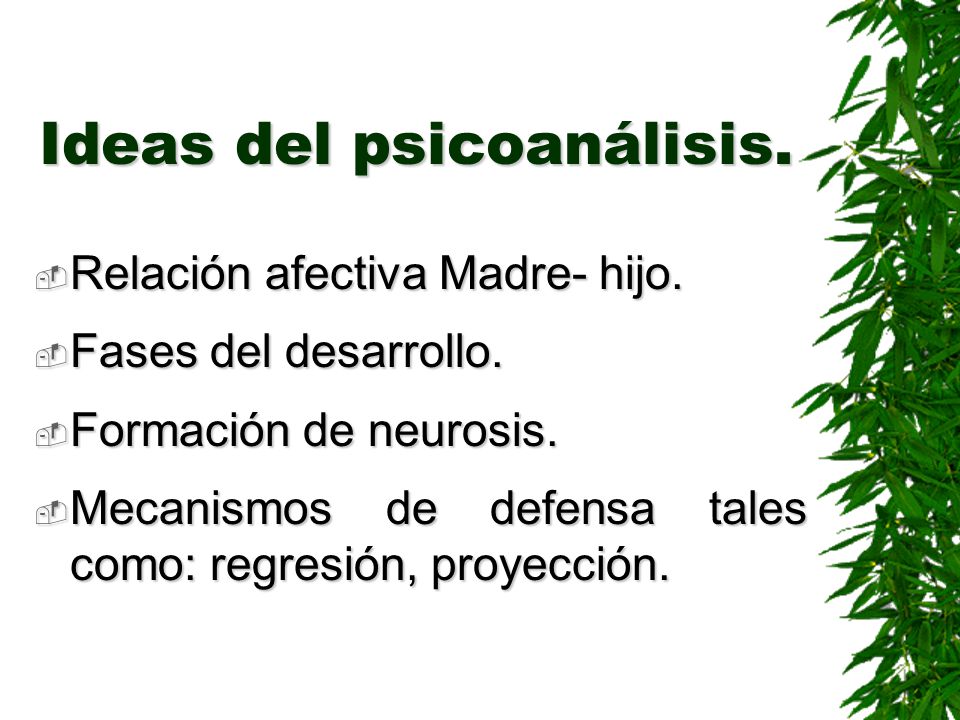 Ideas del psicoanálisis.

Relación afectiva Madre- hijo.

Fases del desarrollo.

Formación de neurosis.

Mecanismos de defensa tales como: regresión, proyección.